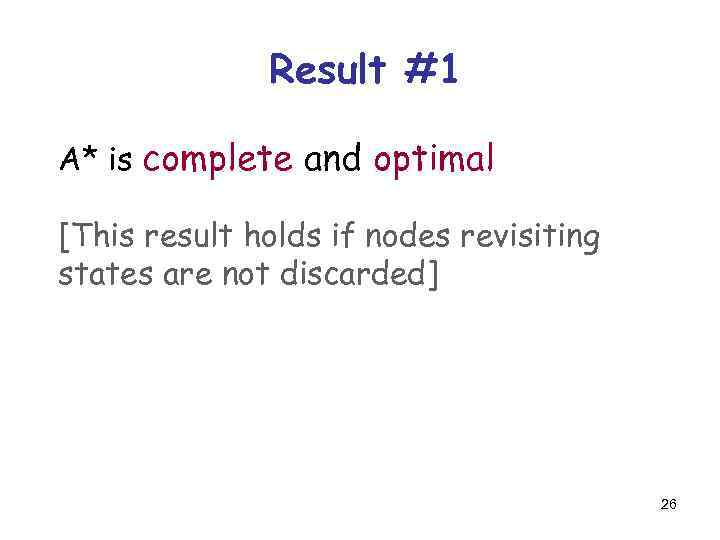 Result #1

A* is complete and optimal

[This result holds if nodes revisiting states are not discarded]

26